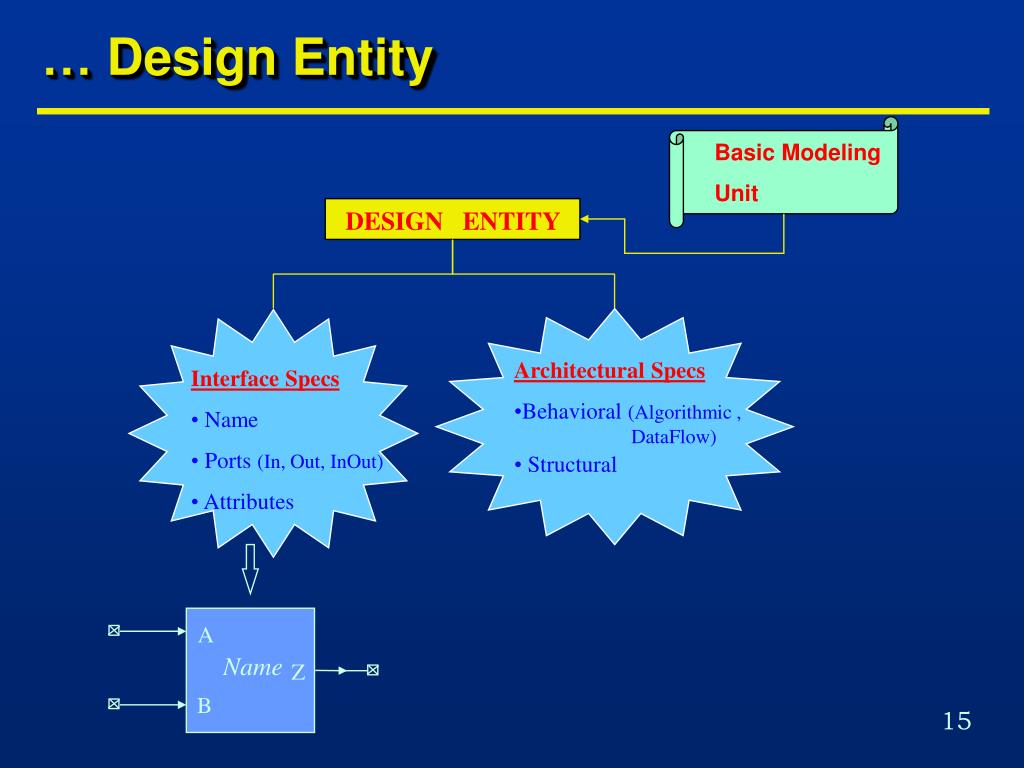 … Design Entity

Basic Modeling Unit

DESIGN ENTITY

Interface Specs

• Name

• Ports (In, Out, InOut)

• Attributes

Architectural Specs

•Behavioral (Algorithmic , DataFlow)

• Structural

A

Name Z

B

15